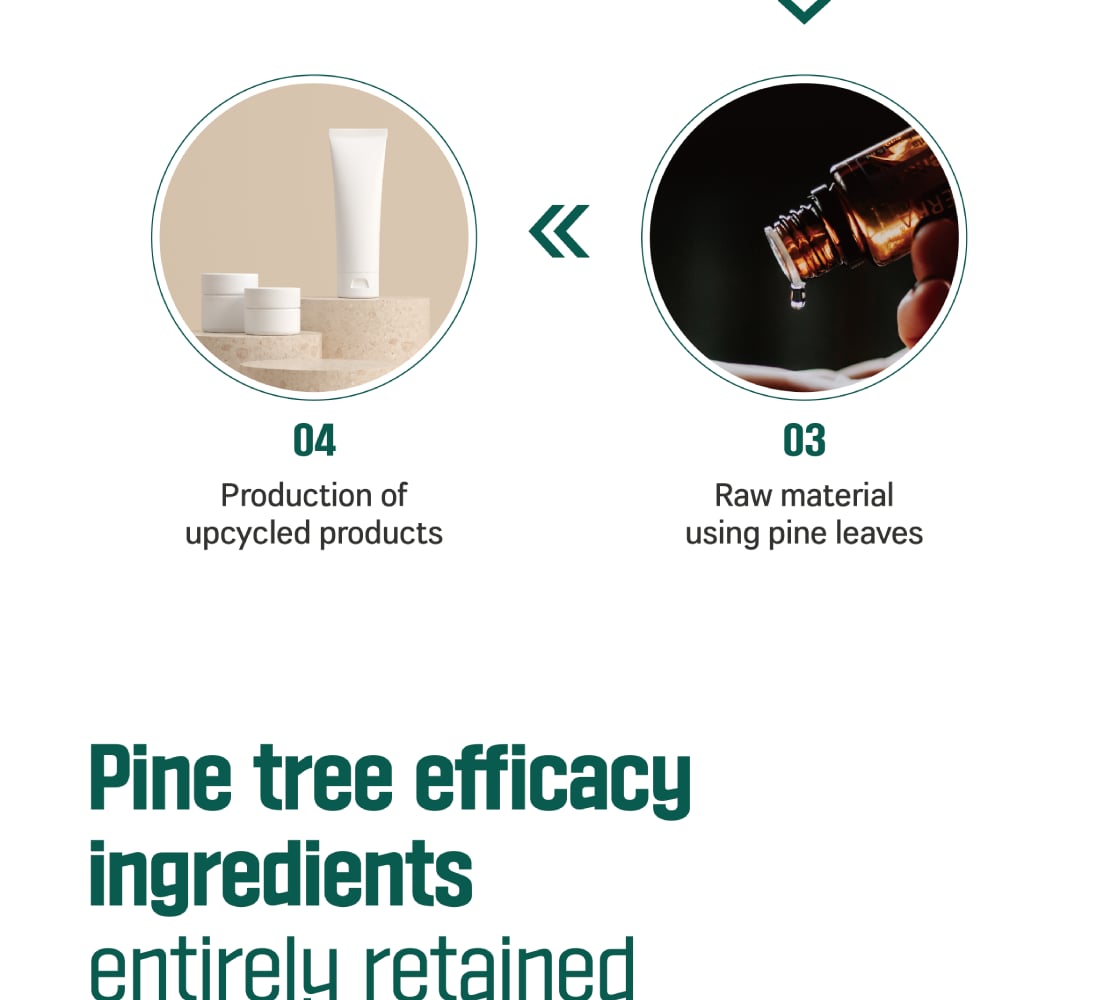 04
Production of upcycled products

03
Raw material using pine leaves

Pine tree efficacy ingredients
entirely retained